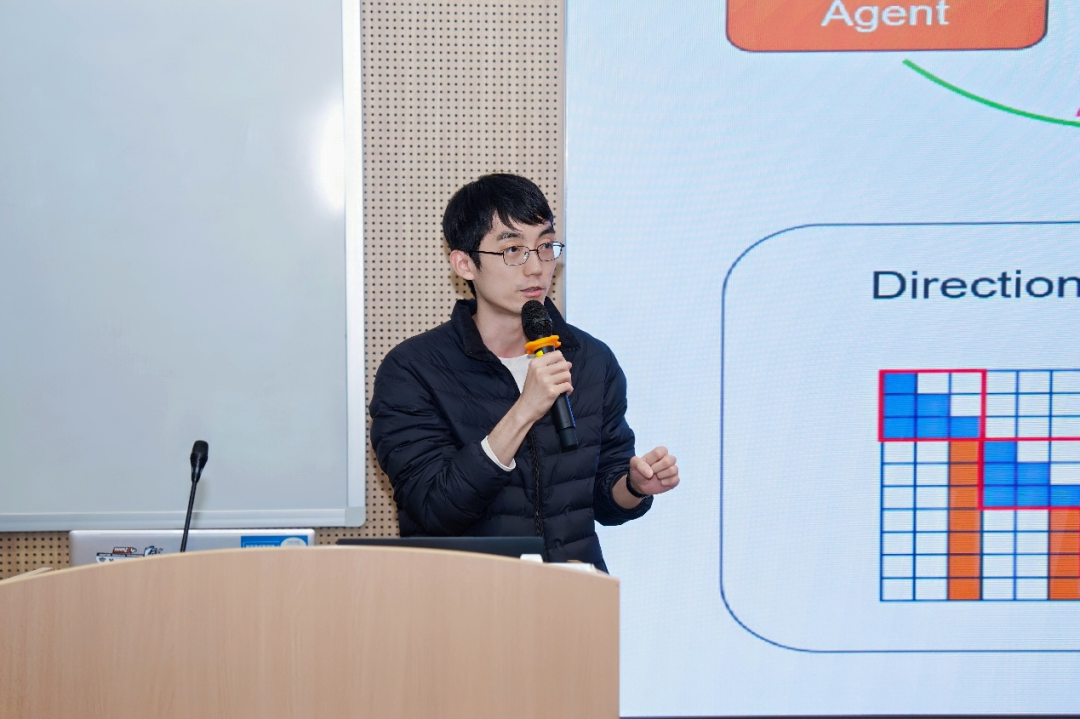 Agent

Direction